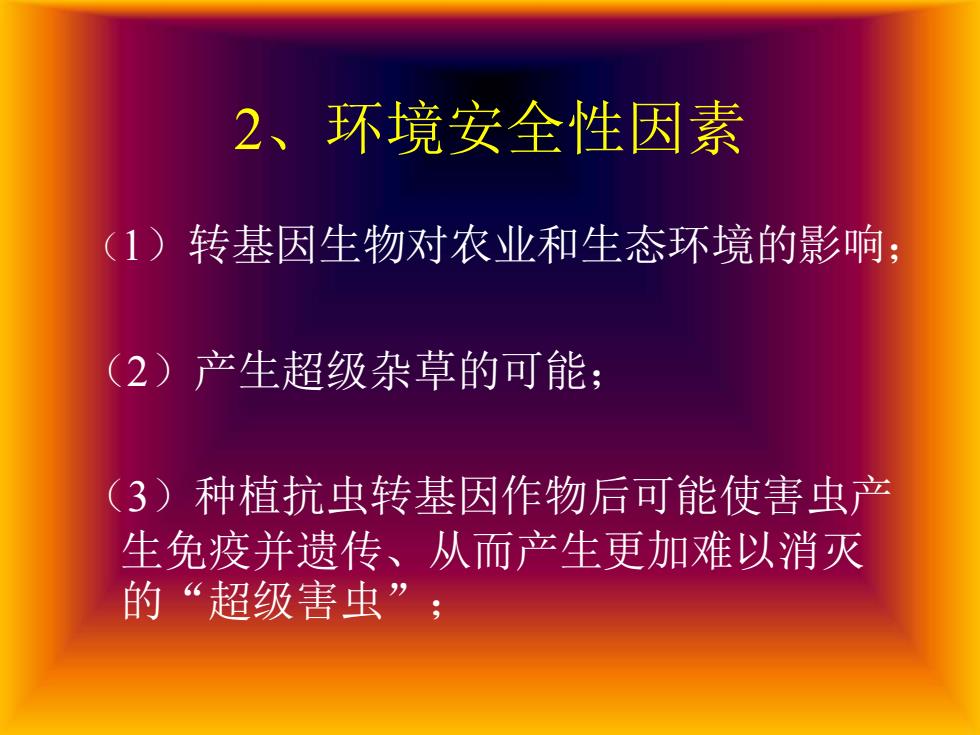 2、环境安全性因素

（1）转基因生物对农业和生态环境的影响；

（2）产生超级杂草的可能；

（3）种植抗虫转基因作物后可能使害虫产生免疫并遗传、从而产生更加难以消灭的“超级害虫”；